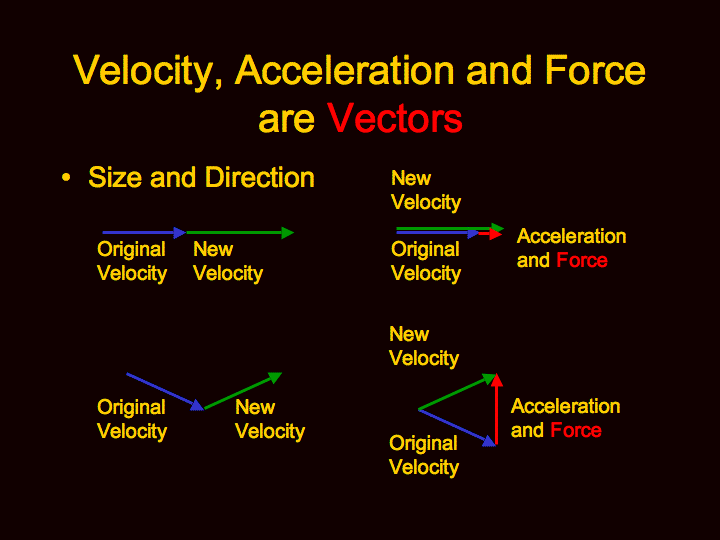 Velocity, Acceleration and Force are Vectors

• Size and Direction

Original Velocity

New Velocity

New Velocity

Original Velocity

Acceleration and Force

Original Velocity

New Velocity

New Velocity

Original Velocity

Acceleration and Force